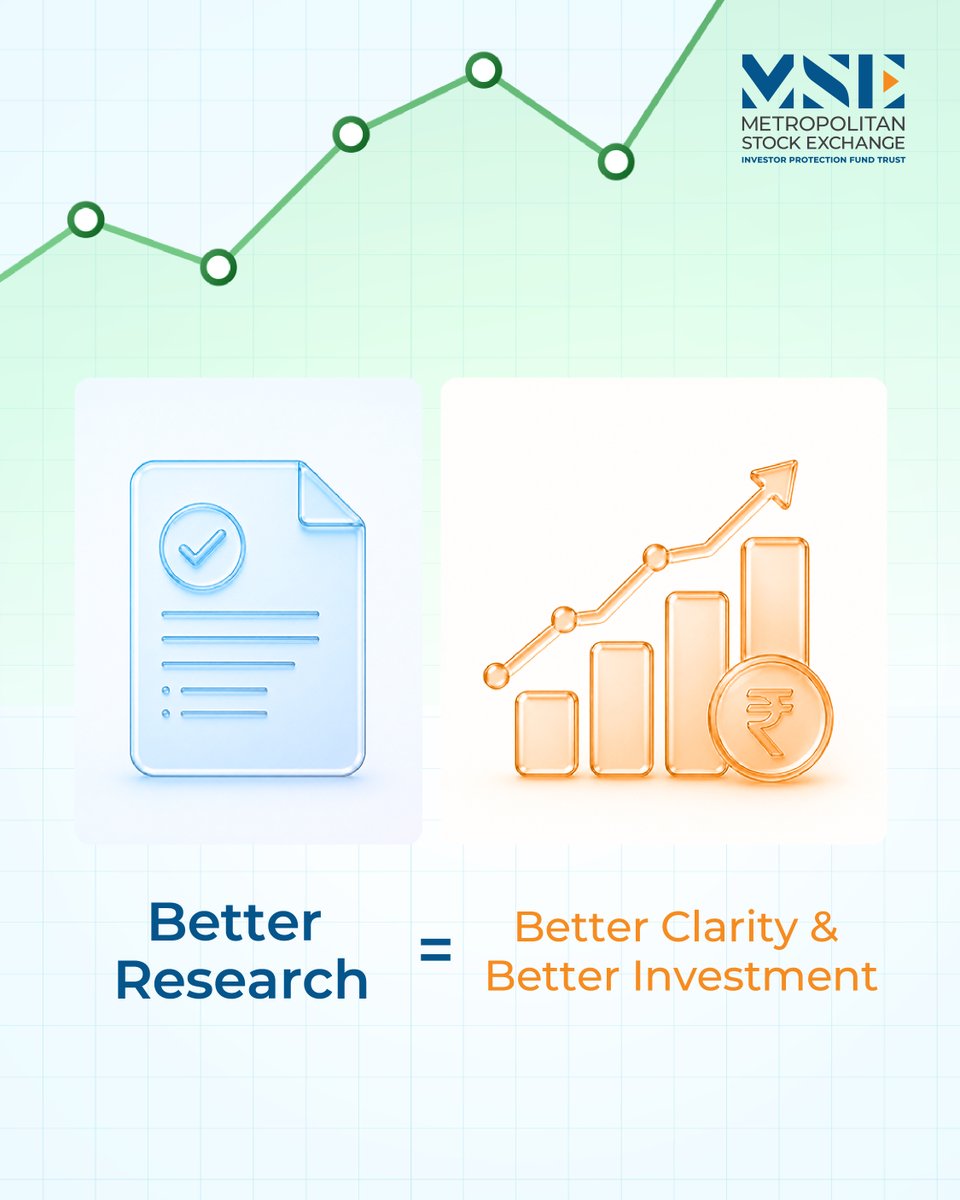 MSE
METROPOLITAN
STOCK EXCHANGE
INVESTOR PROTECTION FUND TRUST

₹

Better Research = Better Clarity & Better Investment